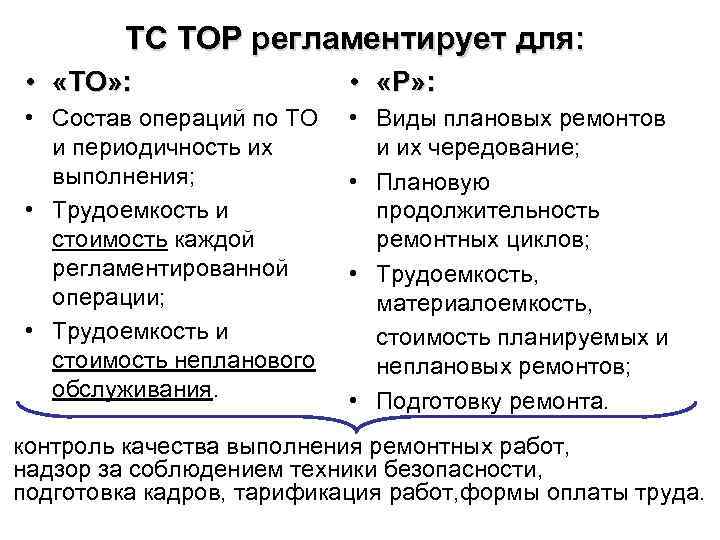 ТС ТОР регламентирует для:

• «ТО»:
• Состав операций по ТО и периодичность их выполнения;
• Трудоемкость и стоимость каждой регламентированной операции;
• Трудоемкость и стоимость непланового обслуживания.

• «Р»:
• Виды плановых ремонтов и их чередование;
• Плановую продолжительность ремонтных циклов;
• Трудоемкость, материалоемкость, стоимость планируемых и неплановых ремонтов;
• Подготовку ремонта.

контроль качества выполнения ремонтных работ, надзор за соблюдением техники безопасности, подготовка кадров, тарификация работ,формы оплаты труда.